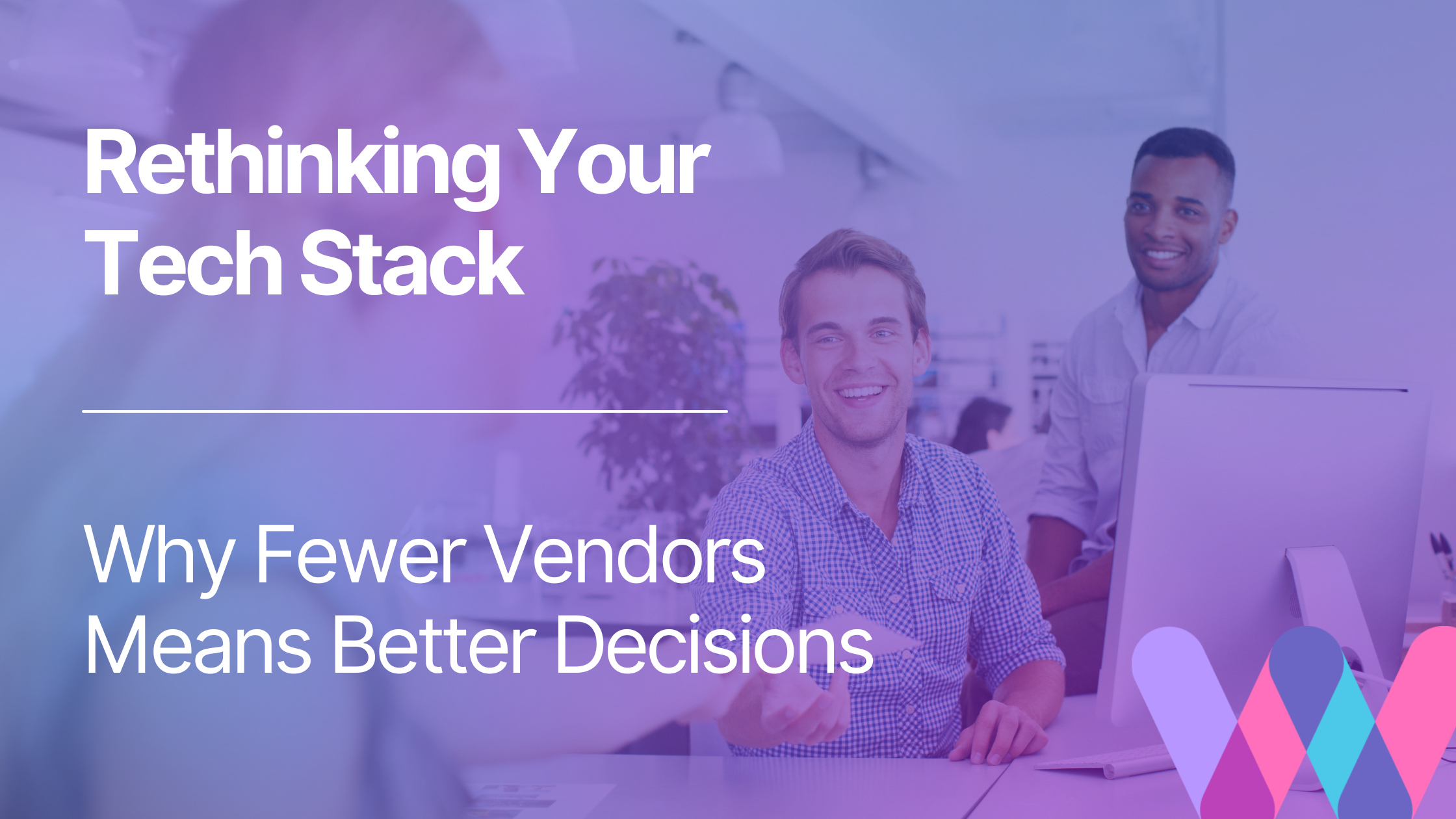 Rethinking Your Tech Stack

Why Fewer Vendors Means Better Decisions